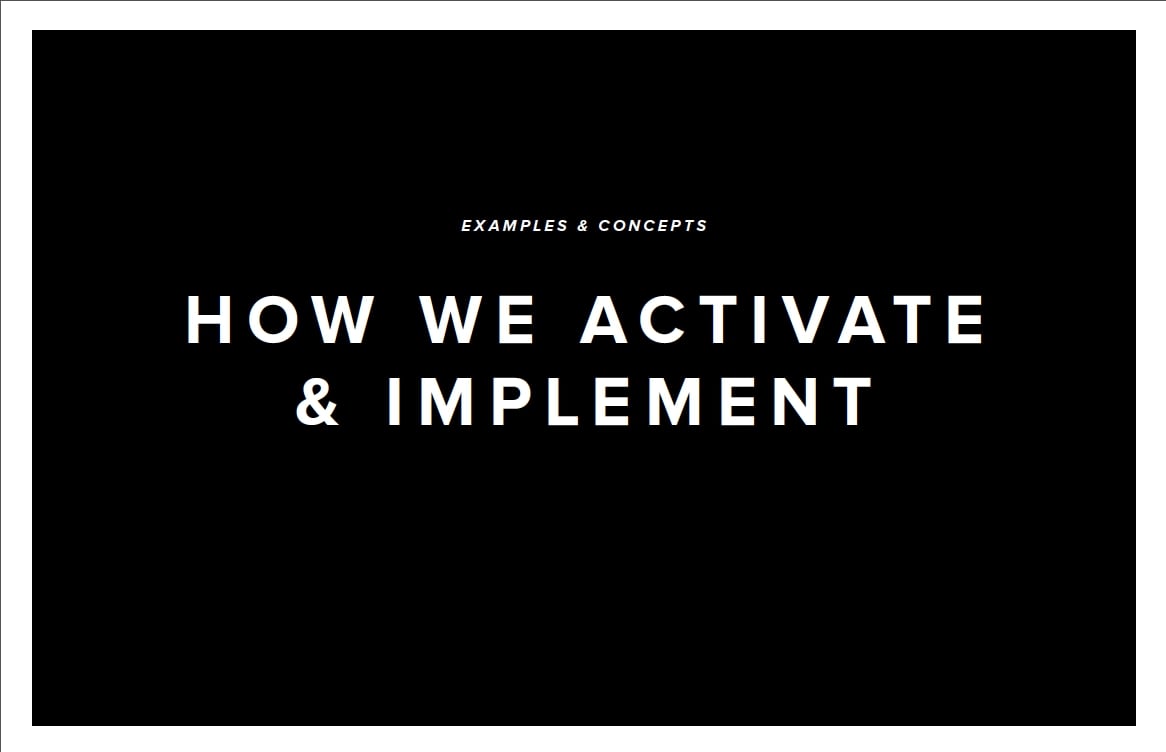 EXAMPLES & CONCEPTS

HOW WE ACTIVATE & IMPLEMENT